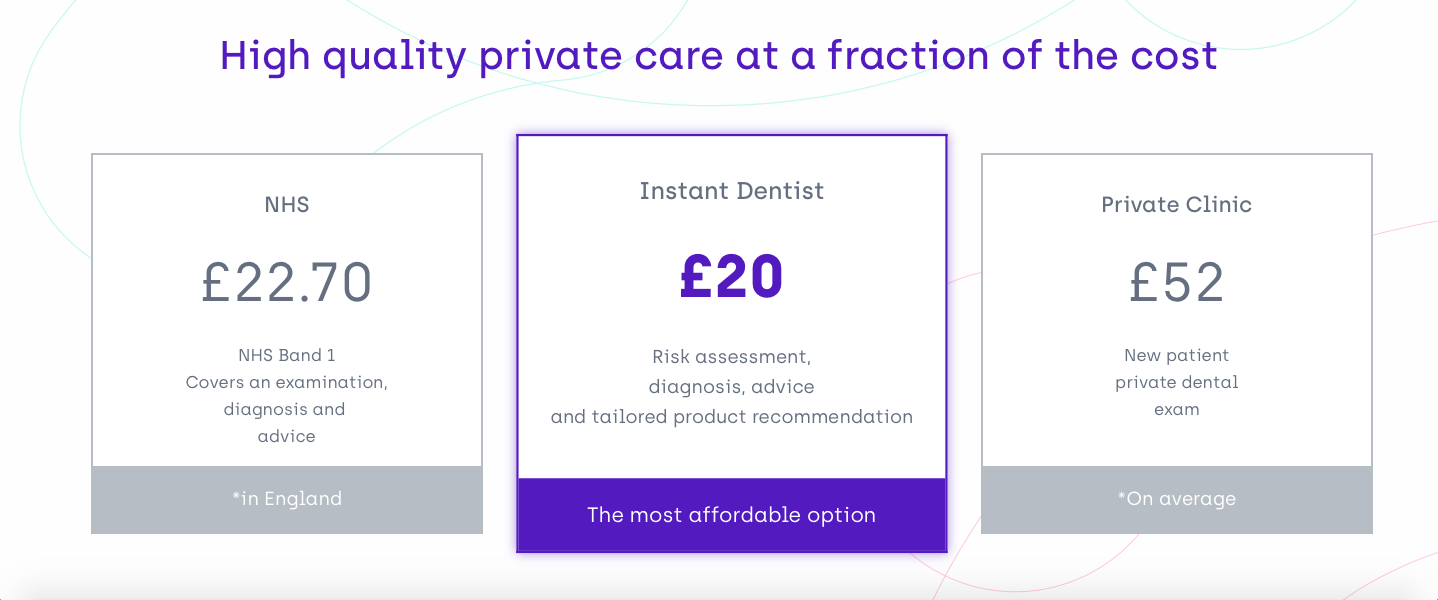 High quality private care at a fraction of the cost

NHS

£22.70

NHS Band 1
Covers an examination, diagnosis and advice

*in England

Instant Dentist

£20

Risk assessment, diagnosis, advice and tailored product recommendation

The most affordable option

Private Clinic

£52

New patient private dental exam

*On average